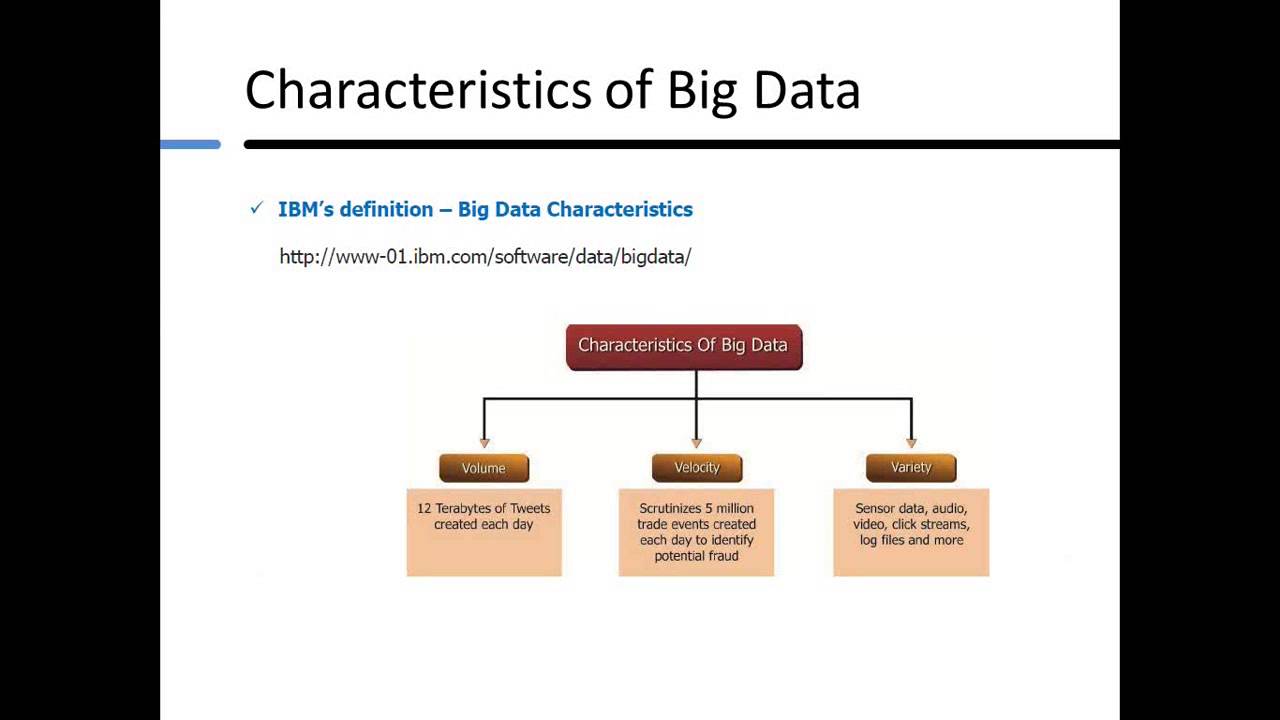 Characteristics of Big Data

✓ IBM's definition – Big Data Characteristics

http://www-01.ibm.com/software/data/bigdata/

Characteristics Of Big Data

Volume

12 Terabytes of Tweets created each day

Velocity

Scrutinizes 5 million trade events created each day to identify potential fraud

Variety

Sensor data, audio, video, click streams, log files and more